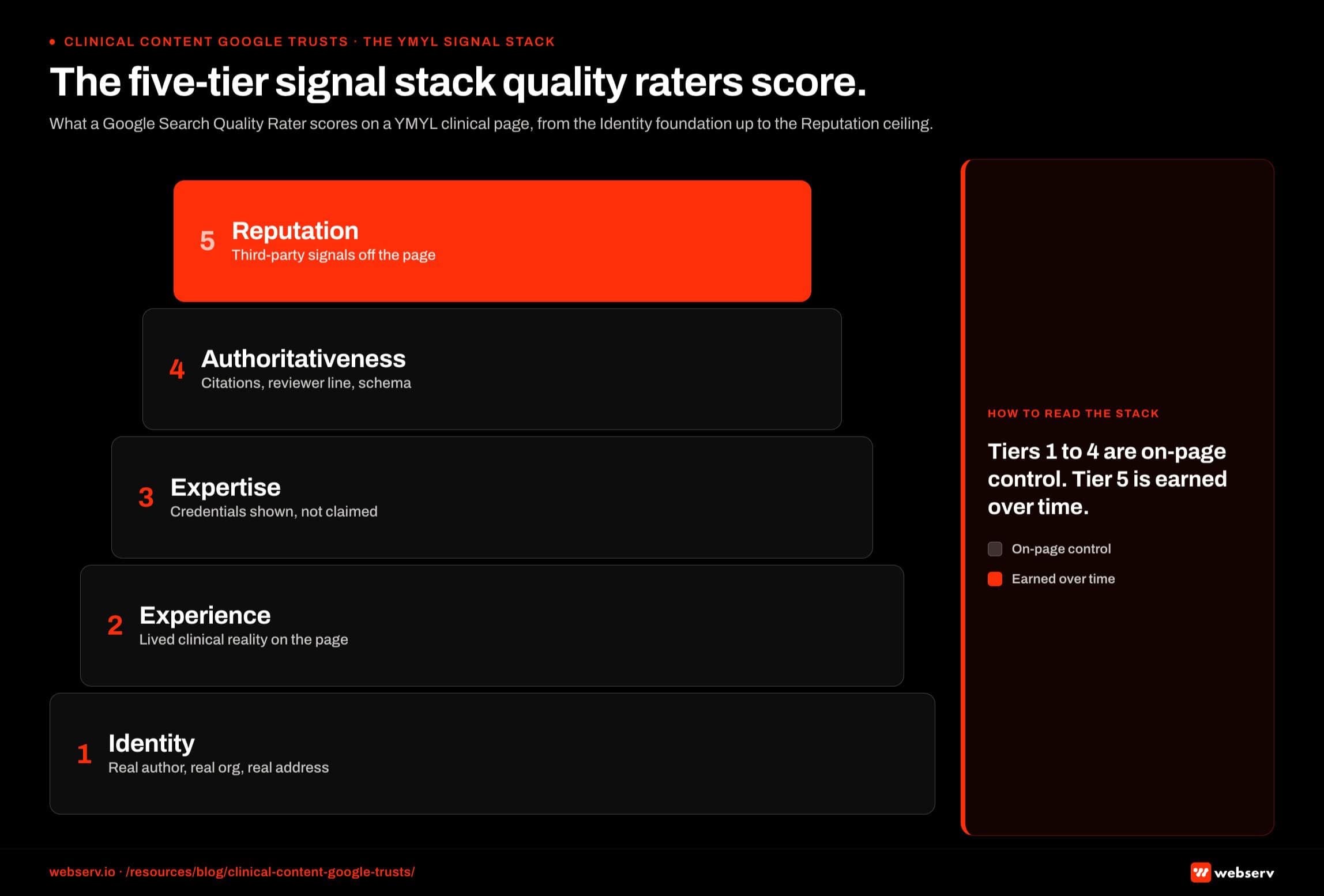 CLINICAL CONTENT GOOGLE TRUSTS · THE YMYL SIGNAL STACK

The five-tier signal stack quality raters score.

What a Google Search Quality Rater scores on a YMYL clinical page, from the Identity foundation up to the Reputation ceiling.

5 Reputation
Third-party signals off the page

4 Authoritativeness
Citations, reviewer line, schema

3 Expertise
Credentials shown, not claimed

2 Experience
Lived clinical reality on the page

1 Identity
Real author, real org, real address

HOW TO READ THE STACK

Tiers 1 to 4 are on-page control. Tier 5 is earned over time.

On-page control

Earned over time

webserv.io · /resources/blog/clinical-content-google-trusts/

webserv